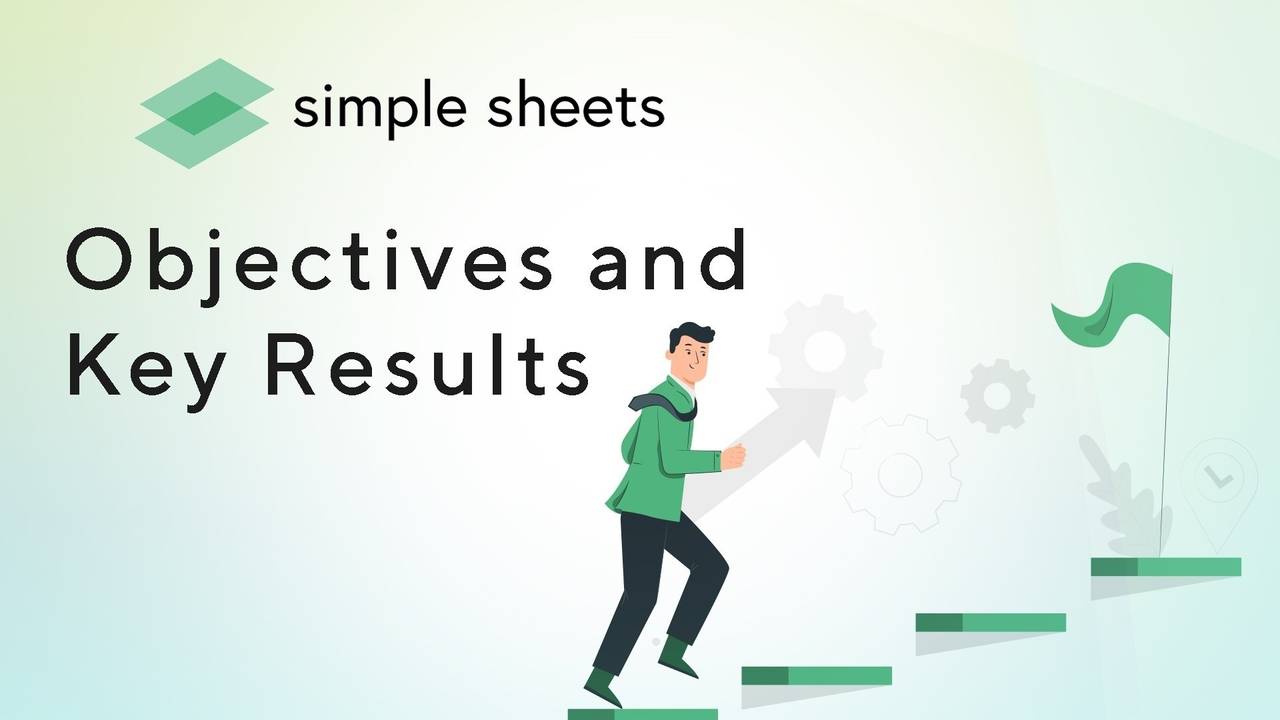 simple sheets

Objectives and Key Results